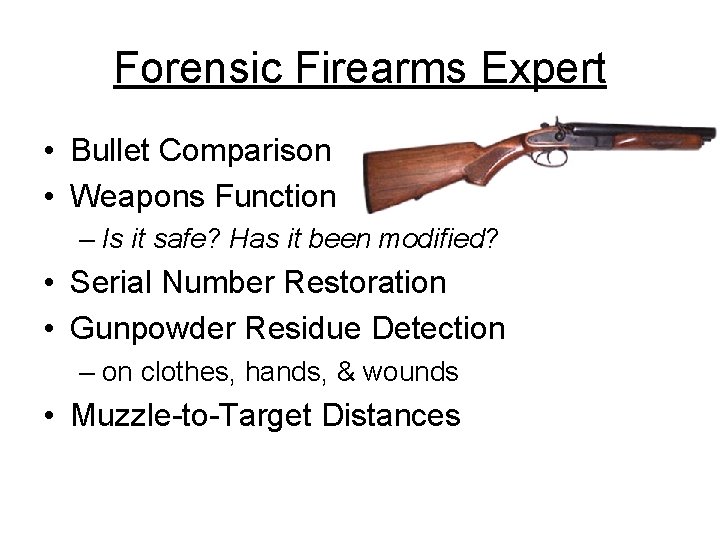 Forensic Firearms Expert

• Bullet Comparison
• Weapons Function
– Is it safe? Has it been modified?
• Serial Number Restoration
• Gunpowder Residue Detection
– on clothes, hands, & wounds
• Muzzle-to-Target Distances